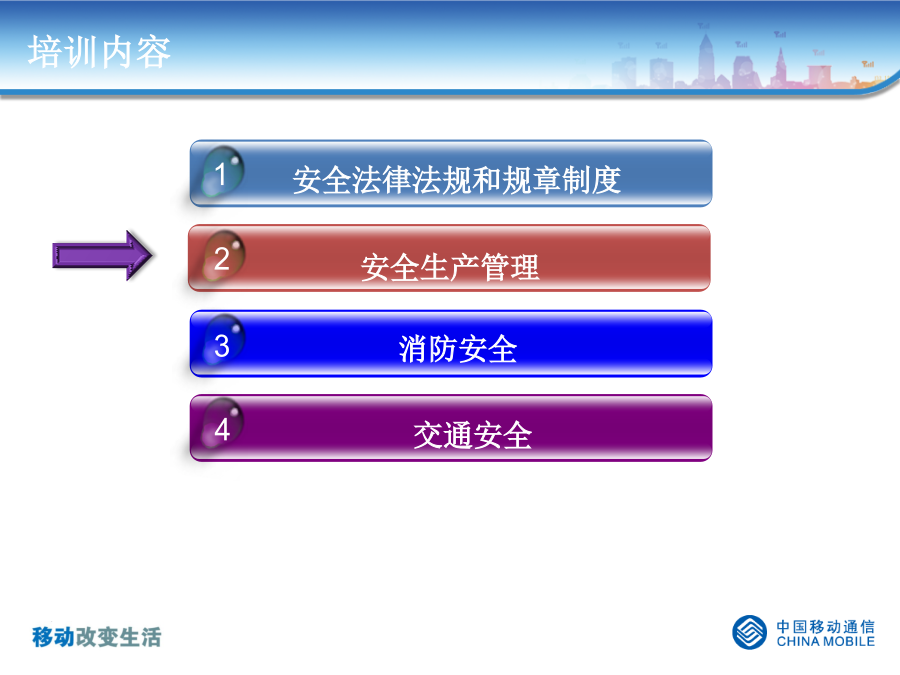 培训内容

1 安全法律法规和规章制度

2 安全生产管理

3 消防安全

4 交通安全

移动改变生活

中国移动通信
CHINA MOBILE